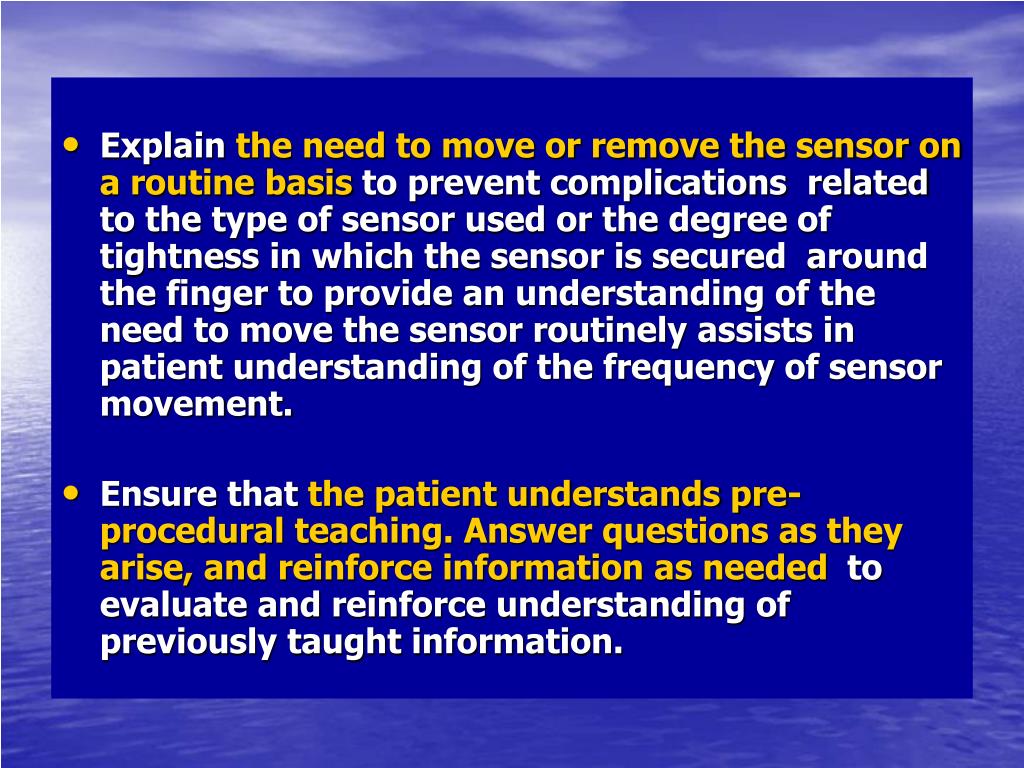 • Explain the need to move or remove the sensor on a routine basis to prevent complications related to the type of sensor used or the degree of tightness in which the sensor is secured around the finger to provide an understanding of the need to move the sensor routinely assists in patient understanding of the frequency of sensor movement.

• Ensure that the patient understands pre-procedural teaching. Answer questions as they arise, and reinforce information as needed to evaluate and reinforce understanding of previously taught information.